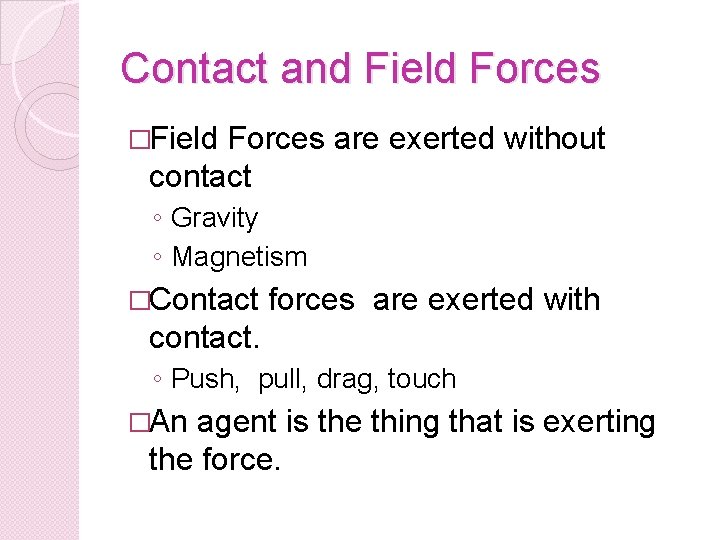 Contact and Field Forces

□Field Forces are exerted without contact

◦ Gravity

◦ Magnetism

□Contact forces are exerted with contact.

◦ Push, pull, drag, touch

□An agent is the thing that is exerting the force.